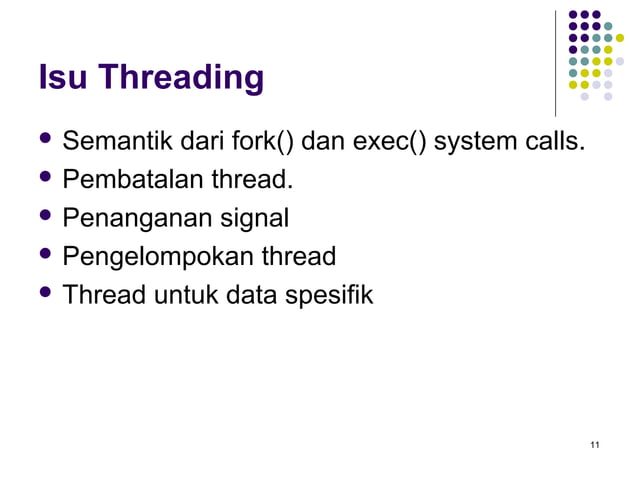 Isu Threading

- Semantik dari fork() dan exec() system calls.
- Pembatalan thread.
- Penanganan signal
- Pengelompokan thread
- Thread untuk data spesifik

11